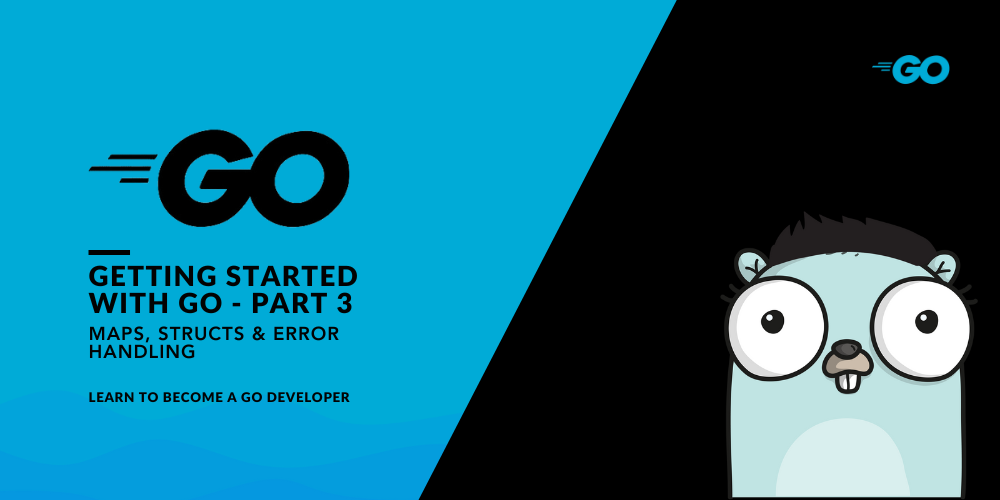 GO

GETTING STARTED WITH GO - PART 3

MAPS, STRUCTS & ERROR HANDLING

LEARN TO BECOME A GO DEVELOPER

GO